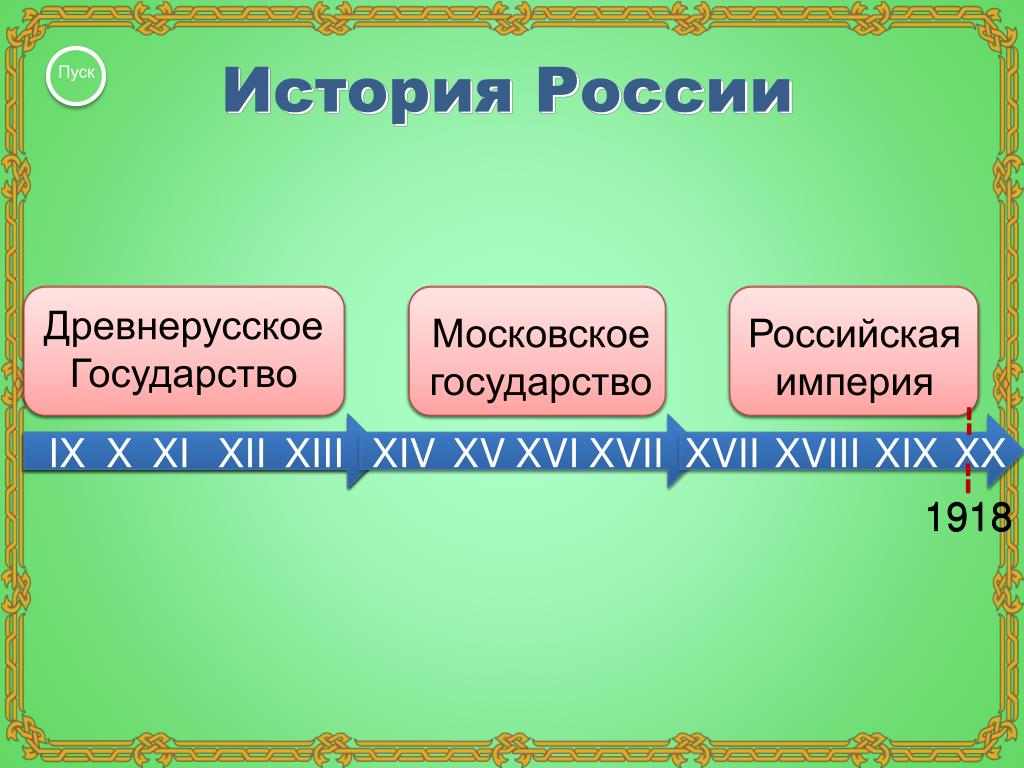 Пуск

История России

Древнерусское Государство

Московское государство

Российская империя

IX X XI XII XIII XIV XV XVI XVII XVII XVIII XIX XX

1918